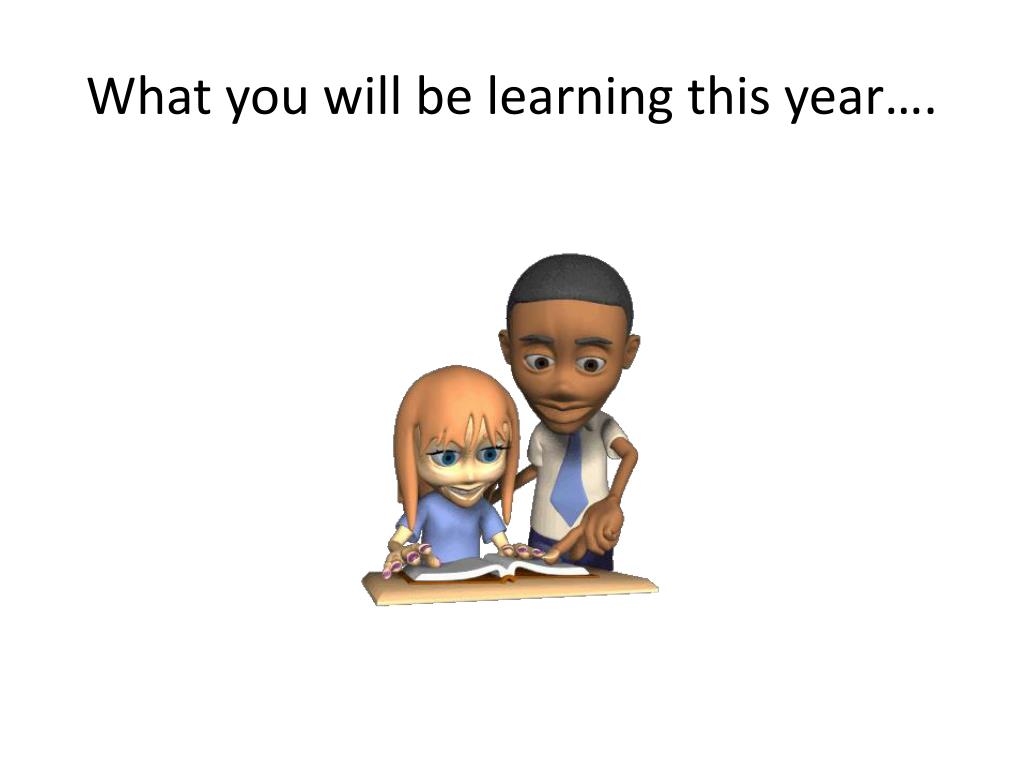 What you will be learning this year….